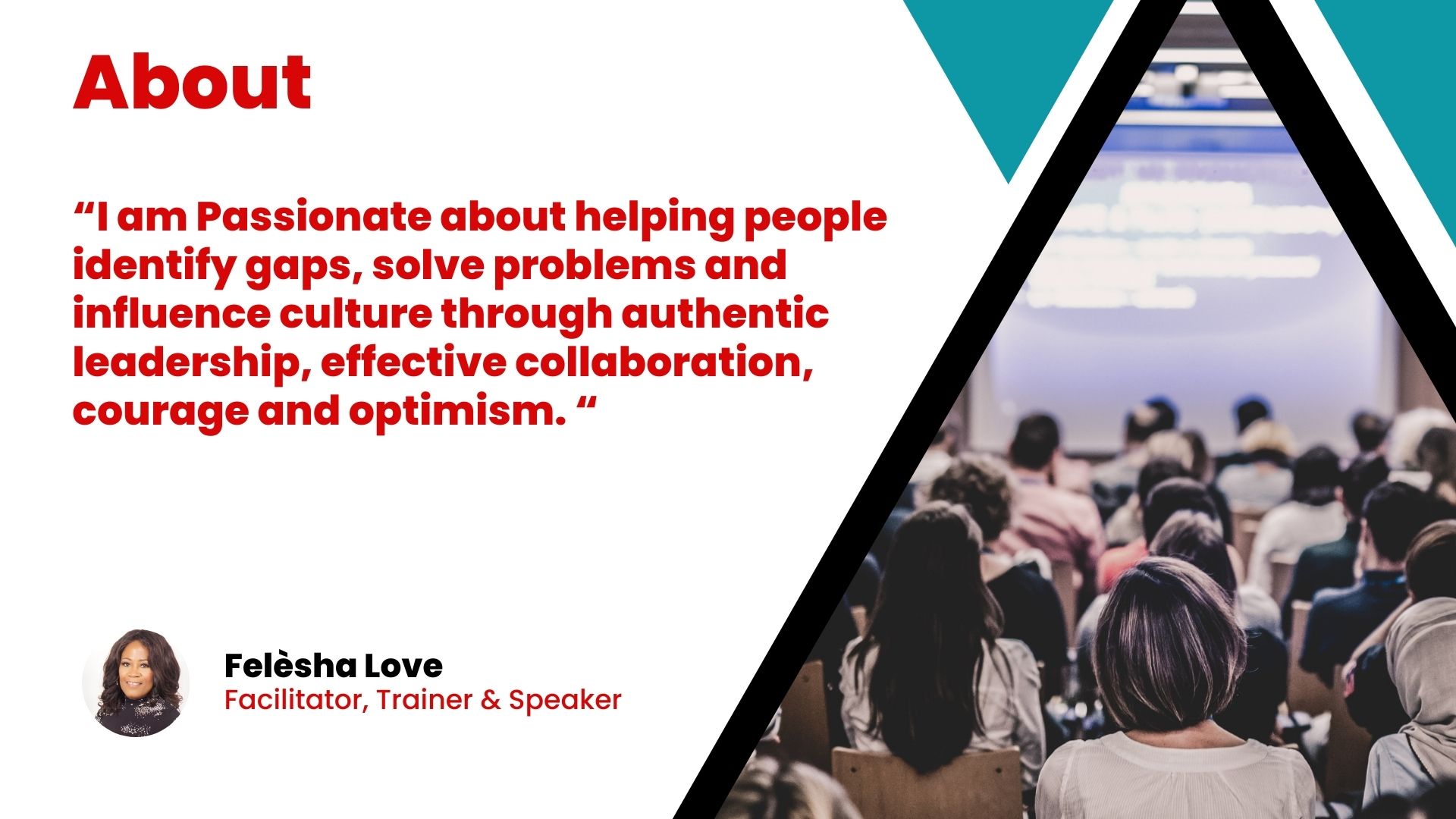 About

“I am Passionate about helping people identify gaps, solve problems and influence culture through authentic leadership, effective collaboration, courage and optimism. “

Felèsha Love
Facilitator, Trainer & Speaker